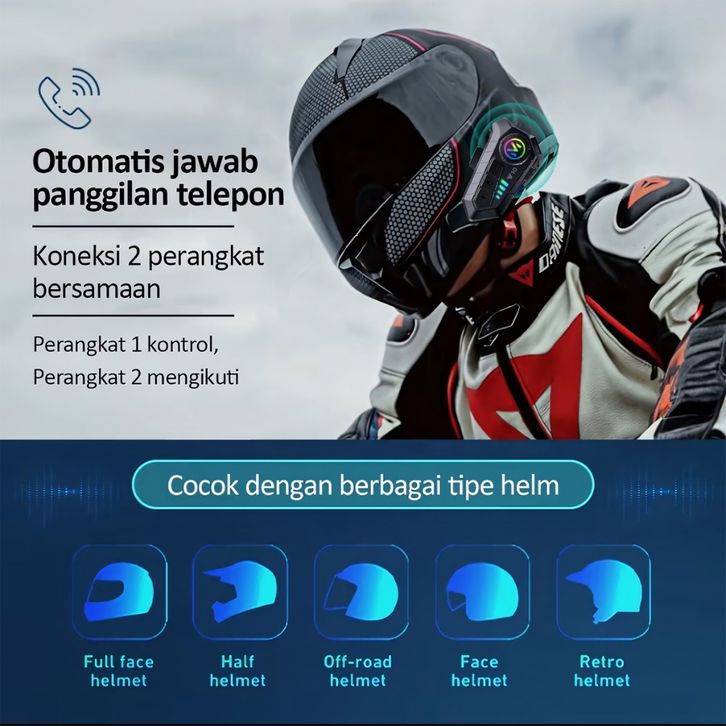 Otomatis jawab panggilan telepon

Koneksi 2 perangkat bersamaan

Perangkat 1 kontrol, Perangkat 2 mengikuti

DAINESE

Cocok dengan berbagai tipe helm

Full face helmet

Half helmet

Off-road helmet

Face helmet

Retro helmet